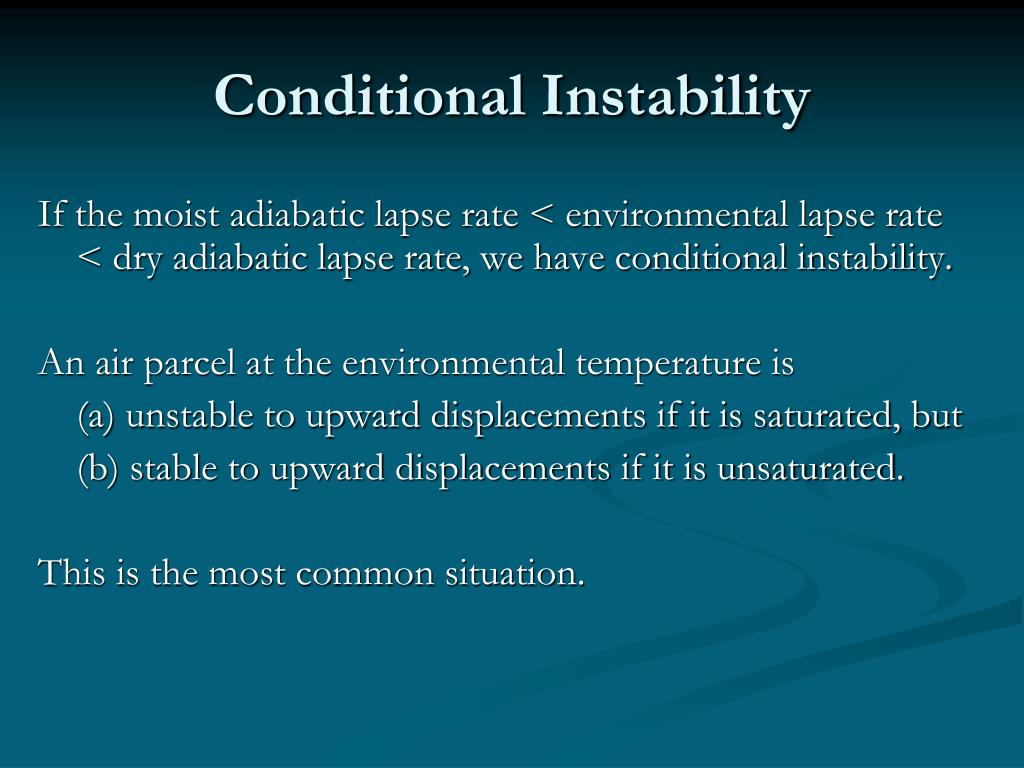 Conditional Instability

If the moist adiabatic lapse rate < environmental lapse rate < dry adiabatic lapse rate, we have conditional instability.

An air parcel at the environmental temperature is
(a) unstable to upward displacements if it is saturated, but
(b) stable to upward displacements if it is unsaturated.

This is the most common situation.